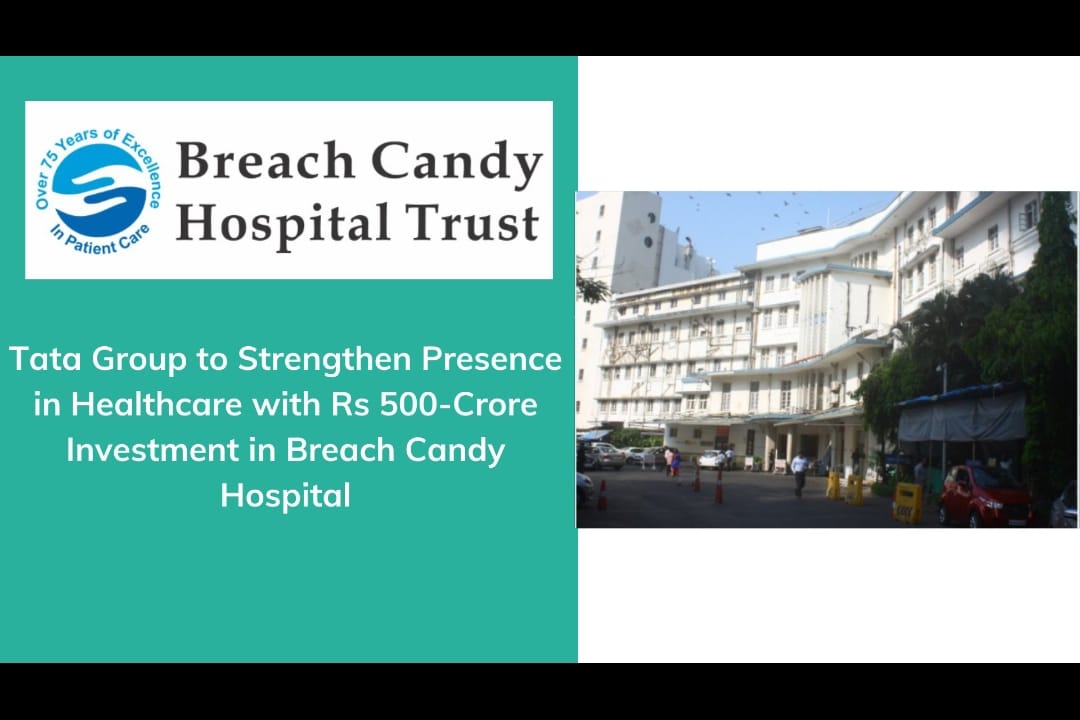 Over 75 Years of Excellence
In Patient Care

Breach Candy Hospital Trust

Tata Group to Strengthen Presence in Healthcare with Rs 500-Crore Investment in Breach Candy Hospital